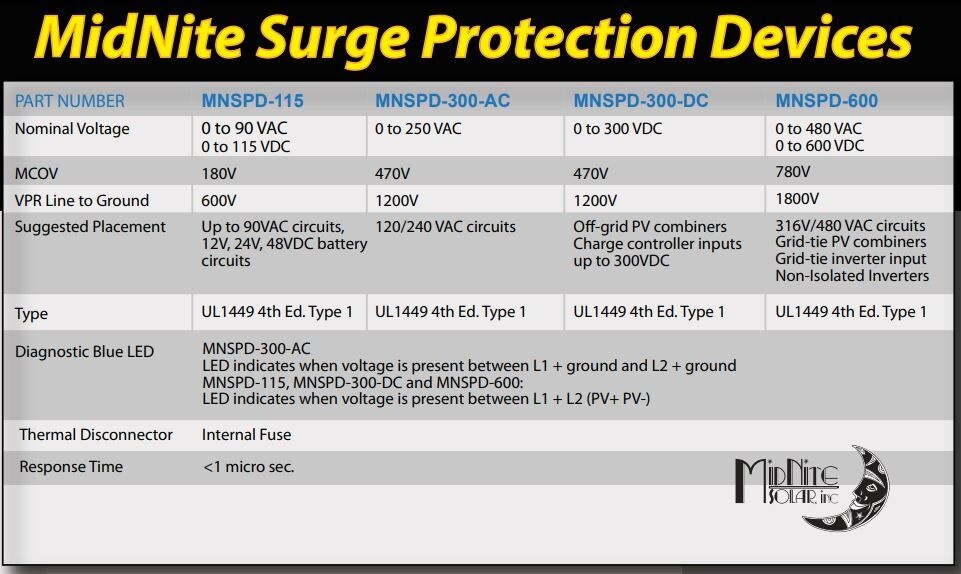 MidNite Surge Protection Devices

| PART NUMBER | MNSPD-115 | MNSPD-300-AC | MNSPD-300-DC | MNSPD-600 |
|---|---|---|---|---|
| Nominal Voltage | 0 to 90 VAC 0 to 115 VDC | 0 to 250 VAC | 0 to 300 VDC | 0 to 480 VAC 0 to 600 VDC |
| MCOV | 180V | 470V | 470V | 780V |
| VPR Line to Ground | 600V | 1200V | 1200V | 1800V |
| Suggested Placement | Up to 90VAC circuits, 12V, 24V, 48VDC battery circuits | 120/240 VAC circuits | Off-grid PV combiners Charge controller inputs up to 300VDC | 316V/480 VAC circuits Grid-tie PV combiners Grid-tie inverter input Non-Isolated Inverters |
| Type | UL1449 4th Ed. Type 1 | UL1449 4th Ed. Type 1 | UL1449 4th Ed. Type 1 | UL1449 4th Ed. Type 1 |
| Diagnostic Blue LED | MNSPD-300-AC LED indicates when voltage is present between L1 + ground and L2 + ground MNSPD-115, MNSPD-300-DC and MNSPD-600: LED indicates when voltage is present between L1 + L2 (PV+ PV-) | | | |
| Thermal Disconnector | Internal Fuse | | | |
| Response Time | <1 micro sec. | | | |

MidNite SOLAR, inc